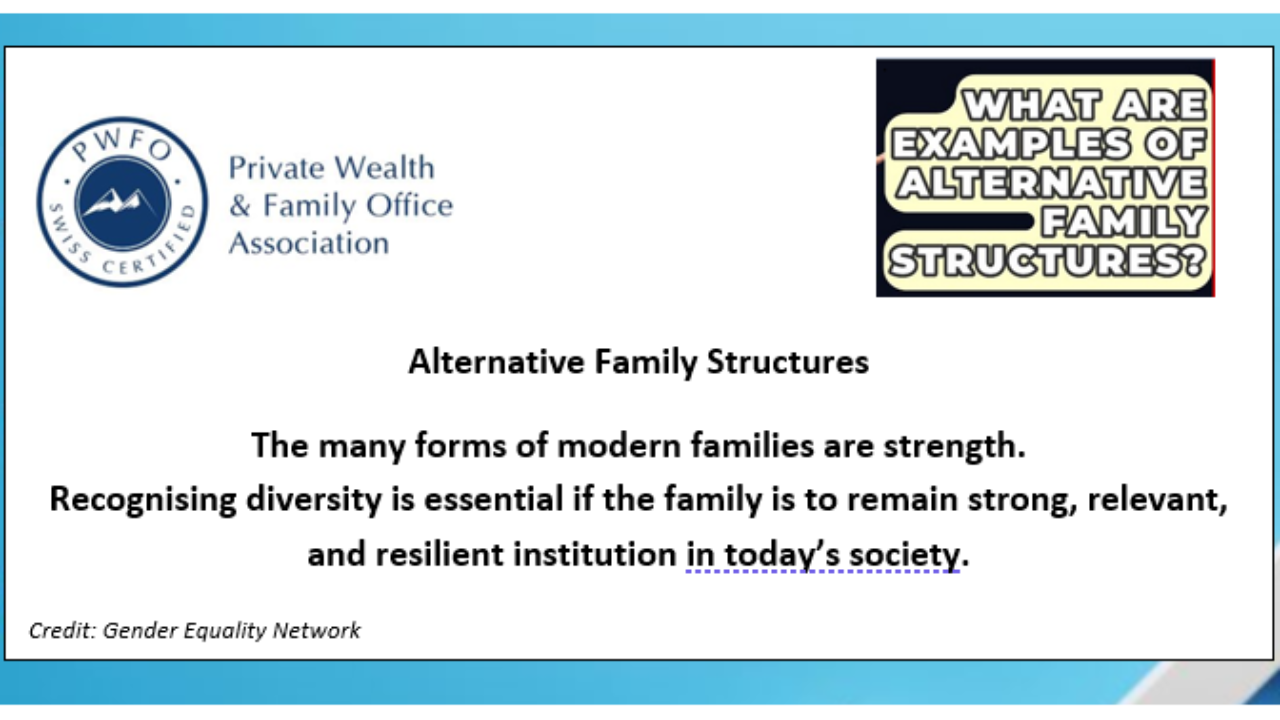 PWFO
SWISS CERTIFIED

Private Wealth
& Family Office
Association

WHAT ARE EXAMPLES OF ALTERNATIVE FAMILY STRUCTURES?

Alternative Family Structures

The many forms of modern families are strength.
Recognising diversity is essential if the family is to remain strong, relevant, and resilient institution in today's society.

Credit: Gender Equality Network